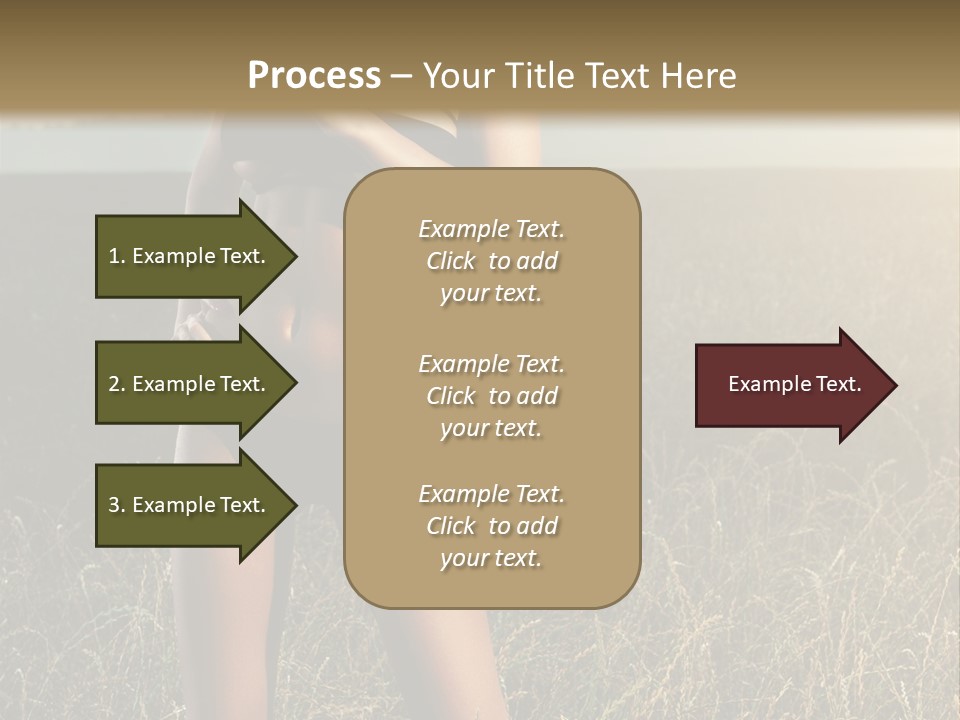 Process – Your Title Text Here

1. Example Text.

2. Example Text.

3. Example Text.

Example Text. Click to add your text.

Example Text. Click to add your text.

Example Text. Click to add your text.

Example Text.